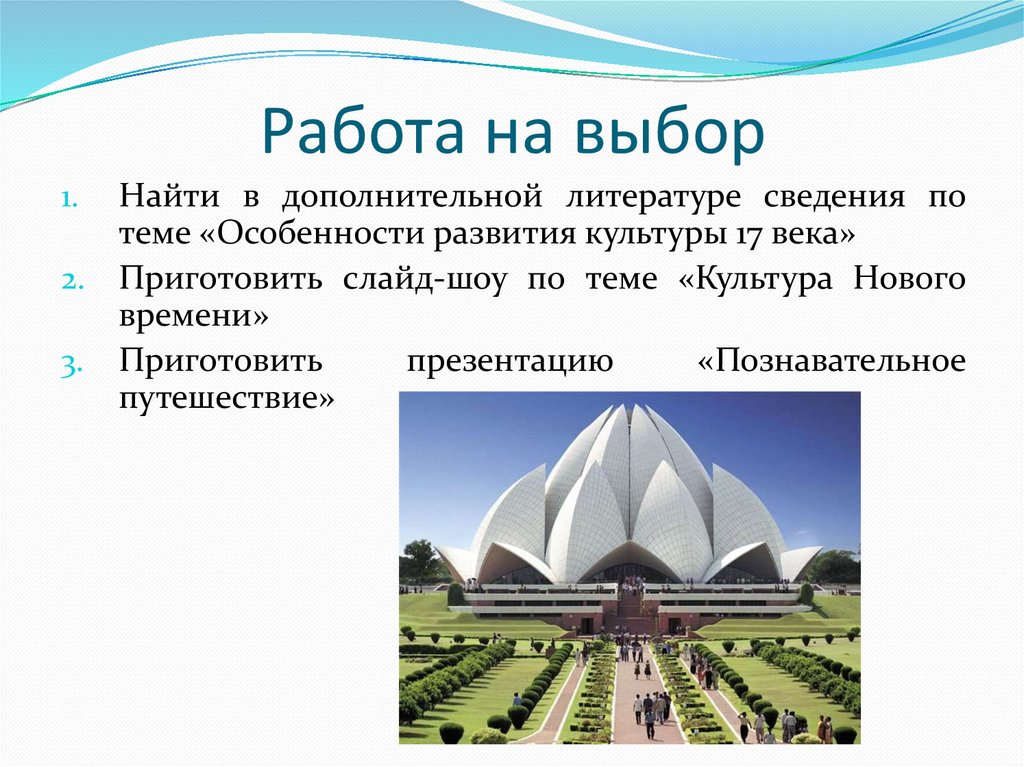 Работа на выбор

1. Найти в дополнительной литературе сведения по теме «Особенности развития культуры 17 века»
2. Приготовить слайд-шоу по теме «Культура Нового времени»
3. Приготовить презентацию «Познавательное путешествие»